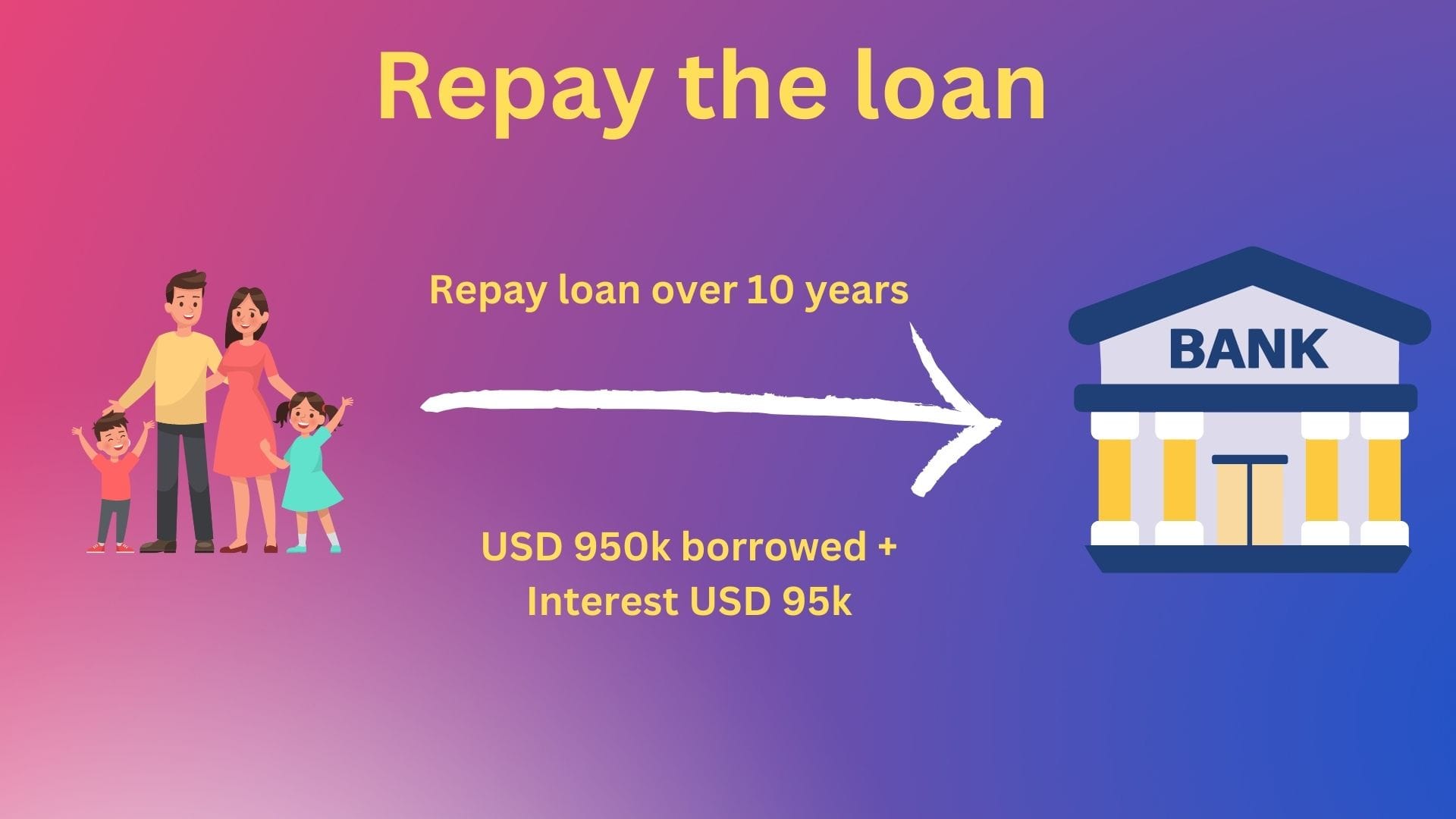 Repay the loan

Repay loan over 10 years

BANK

USD 950k borrowed + Interest USD 95k